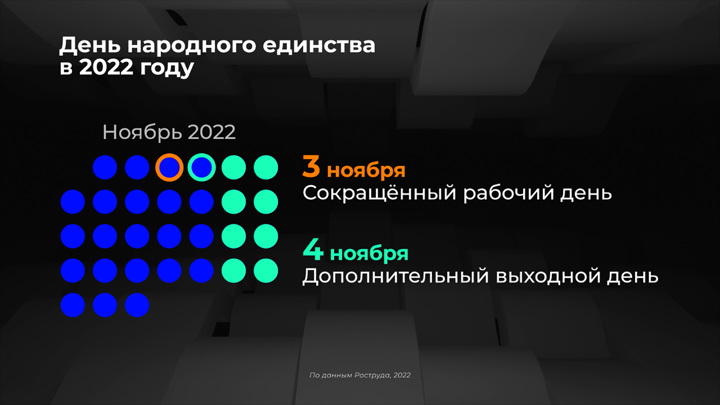 День народного единства в 2022 году

Ноябрь 2022

3 ноября
Сокращённый рабочий день

4 ноября
Дополнительный выходной день

По данным Роструда, 2022